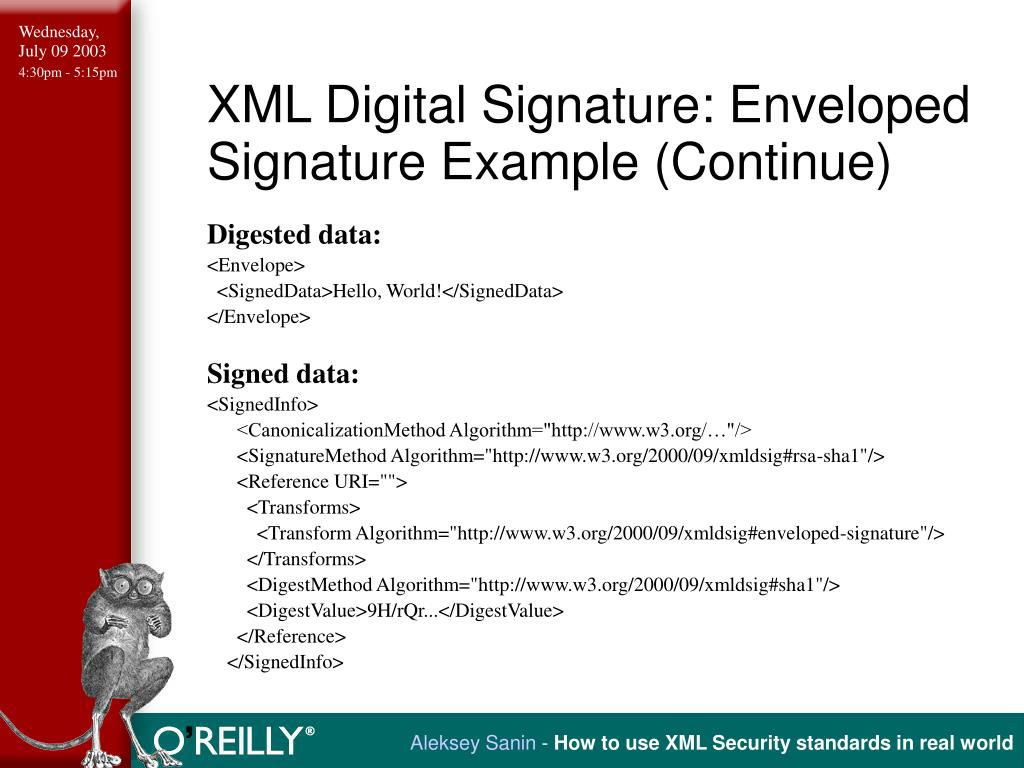 Wednesday,
July 09 2003
4:30pm - 5:15pm

XML Digital Signature: Enveloped Signature Example (Continue)

Digested data:
<Envelope>
<SignedData>Hello, World!</SignedData>
</Envelope>

Signed data:
<SignedInfo>
<CanonicalizationMethod Algorithm="http://www.w3.org/…"/>
<SignatureMethod Algorithm="http://www.w3.org/2000/09/xmldsig#rsa-sha1"/>
<Reference URI="">
<Transforms>
<Transform Algorithm="http://www.w3.org/2000/09/xmldsig#enveloped-signature"/>
</Transforms>
<DigestMethod Algorithm="http://www.w3.org/2000/09/xmldsig#sha1"/>
<DigestValue>9H/rQr...</DigestValue>
</Reference>
</SignedInfo>

O'REILLY®

Aleksey Sanin - How to use XML Security standards in real world